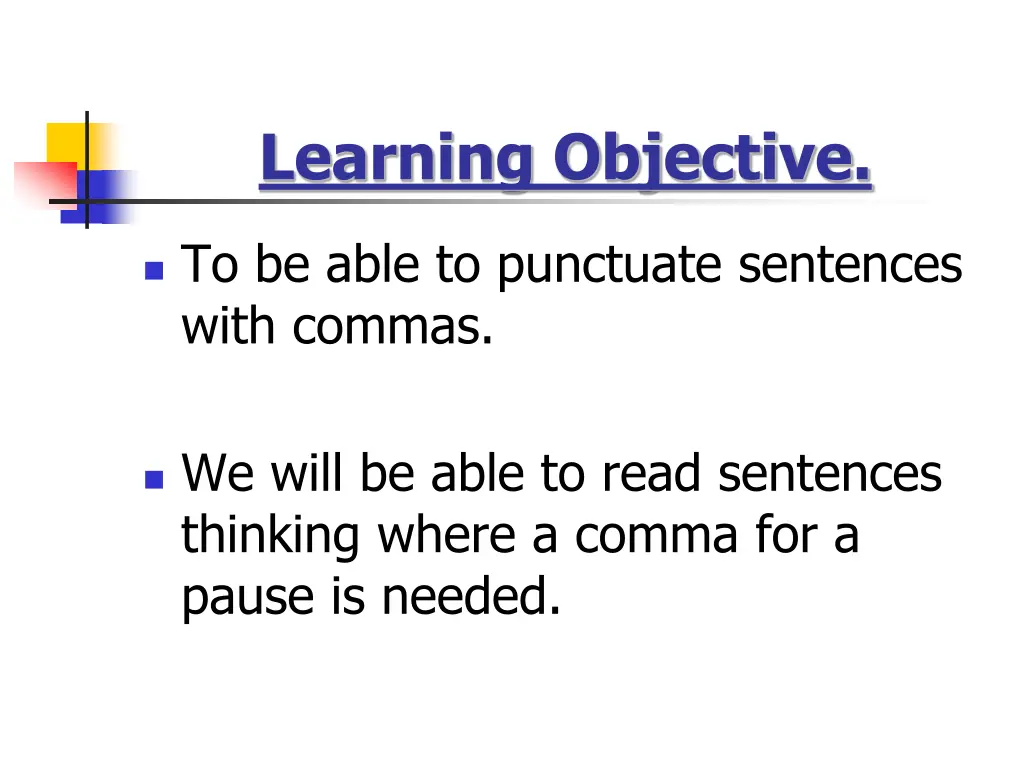 Learning Objective.

To be able to punctuate sentences with commas.

We will be able to read sentences thinking where a comma for a pause is needed.